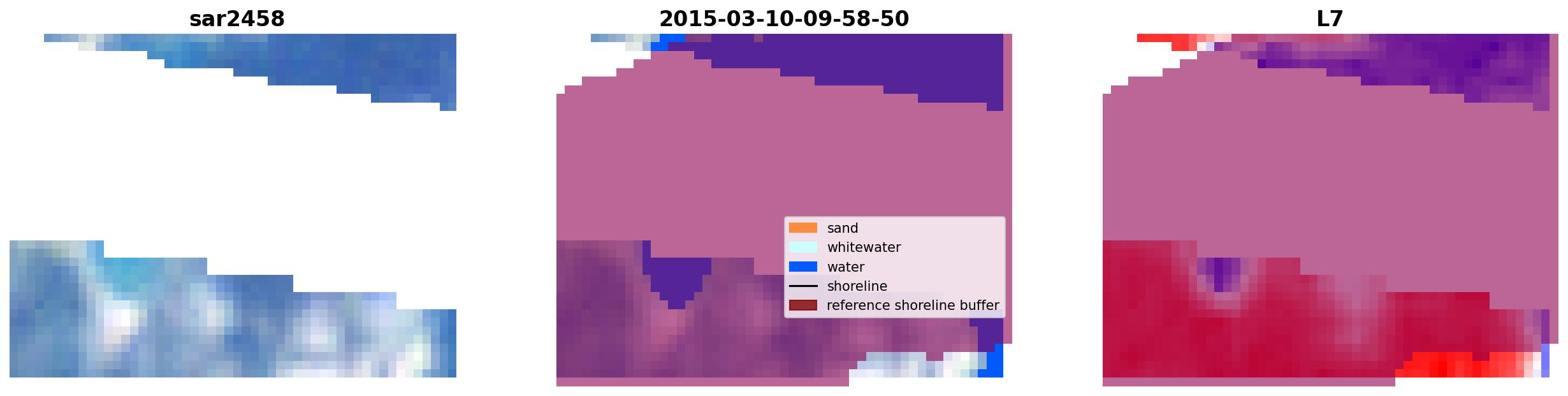 sar2458

2015-03-10-09-58-50

sand
whitewater
water
shoreline
reference shoreline buffer

L7